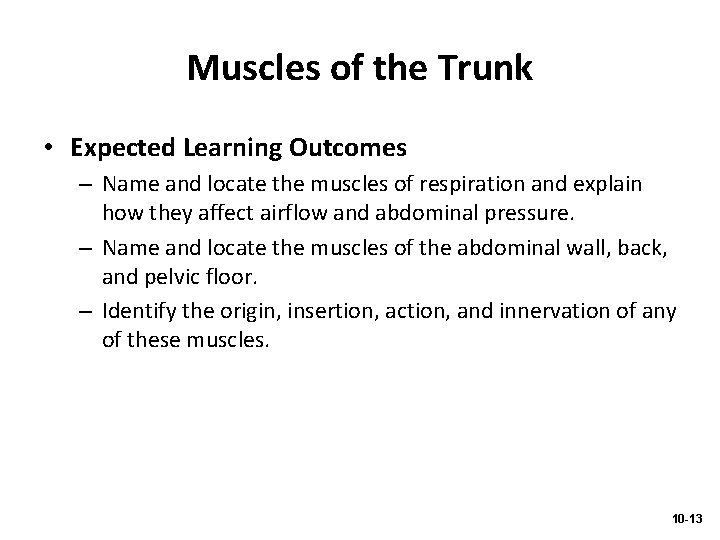 Muscles of the Trunk

• Expected Learning Outcomes

– Name and locate the muscles of respiration and explain how they affect airflow and abdominal pressure.

– Name and locate the muscles of the abdominal wall, back, and pelvic floor.

– Identify the origin, insertion, action, and innervation of any of these muscles.

10-13